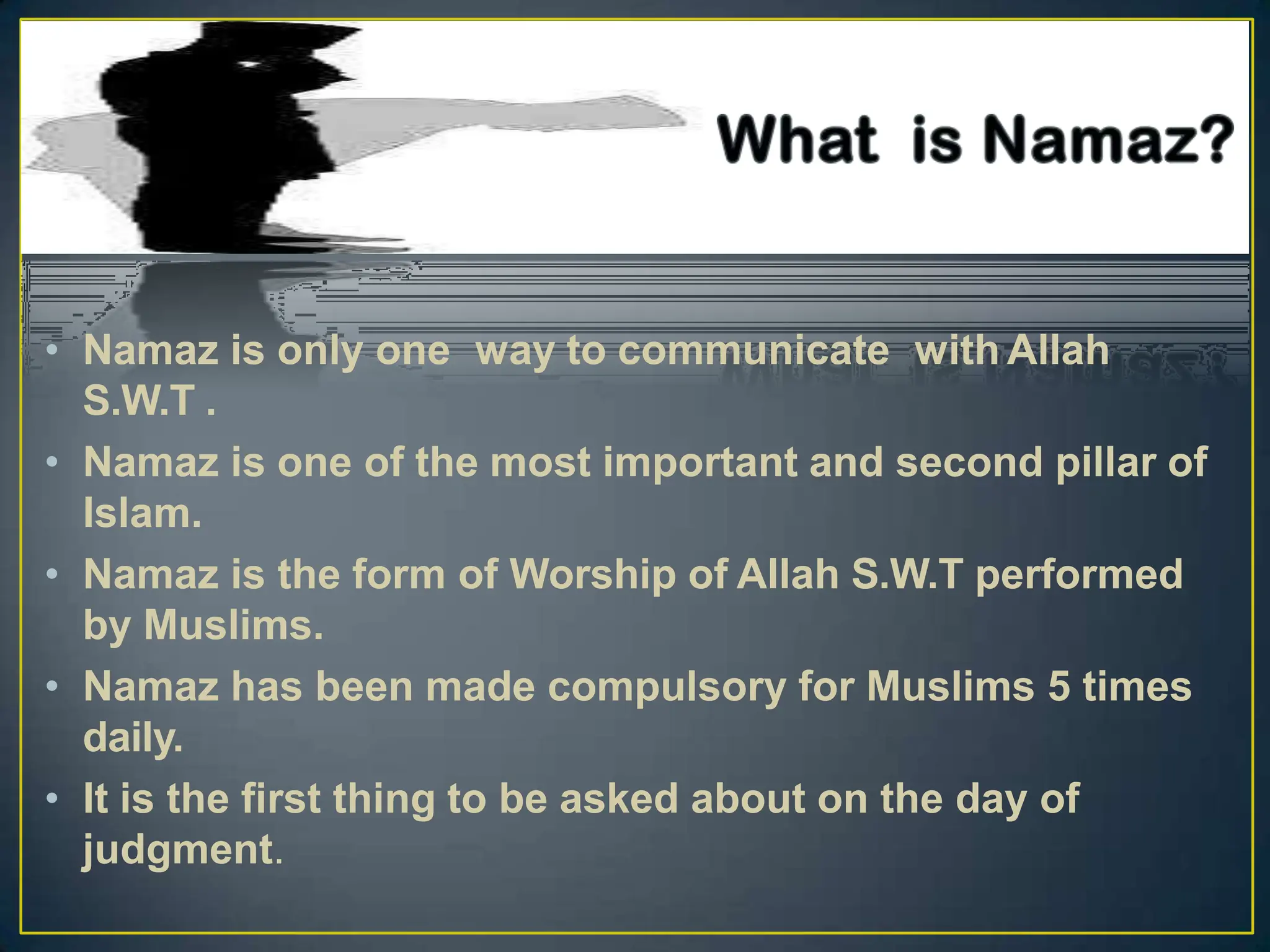 What is Namaz?

• Namaz is only one way to communicate with Allah S.W.T .
• Namaz is one of the most important and second pillar of Islam.
• Namaz is the form of Worship of Allah S.W.T performed by Muslims.
• Namaz has been made compulsory for Muslims 5 times daily.
• It is the first thing to be asked about on the day of judgment.